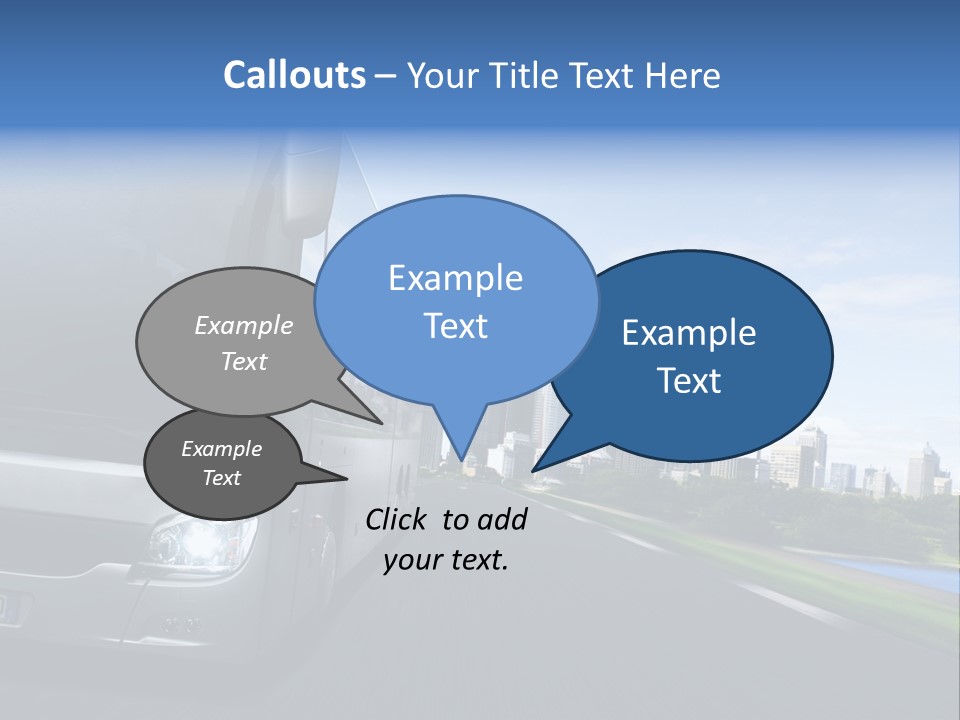 Callouts – Your Title Text Here

Example Text

Example Text

Example Text

Example Text

Click to add your text.